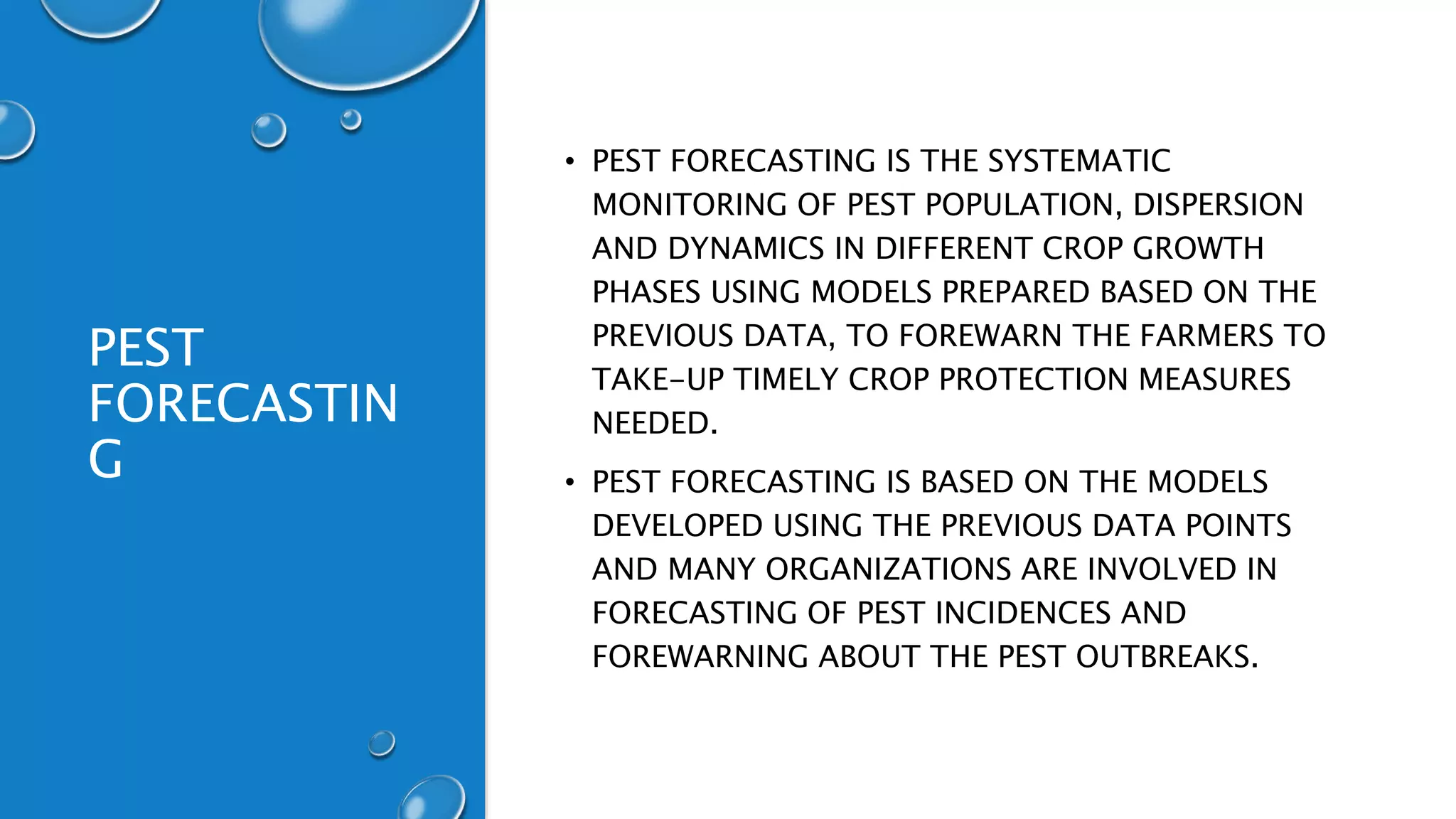 PEST FORECASTING

• PEST FORECASTING IS THE SYSTEMATIC MONITORING OF PEST POPULATION, DISPERSION AND DYNAMICS IN DIFFERENT CROP GROWTH PHASES USING MODELS PREPARED BASED ON THE PREVIOUS DATA, TO FOREWARN THE FARMERS TO TAKE-UP TIMELY CROP PROTECTION MEASURES NEEDED.

• PEST FORECASTING IS BASED ON THE MODELS DEVELOPED USING THE PREVIOUS DATA POINTS AND MANY ORGANIZATIONS ARE INVOLVED IN FORECASTING OF PEST INCIDENCES AND FOREWARNING ABOUT THE PEST OUTBREAKS.